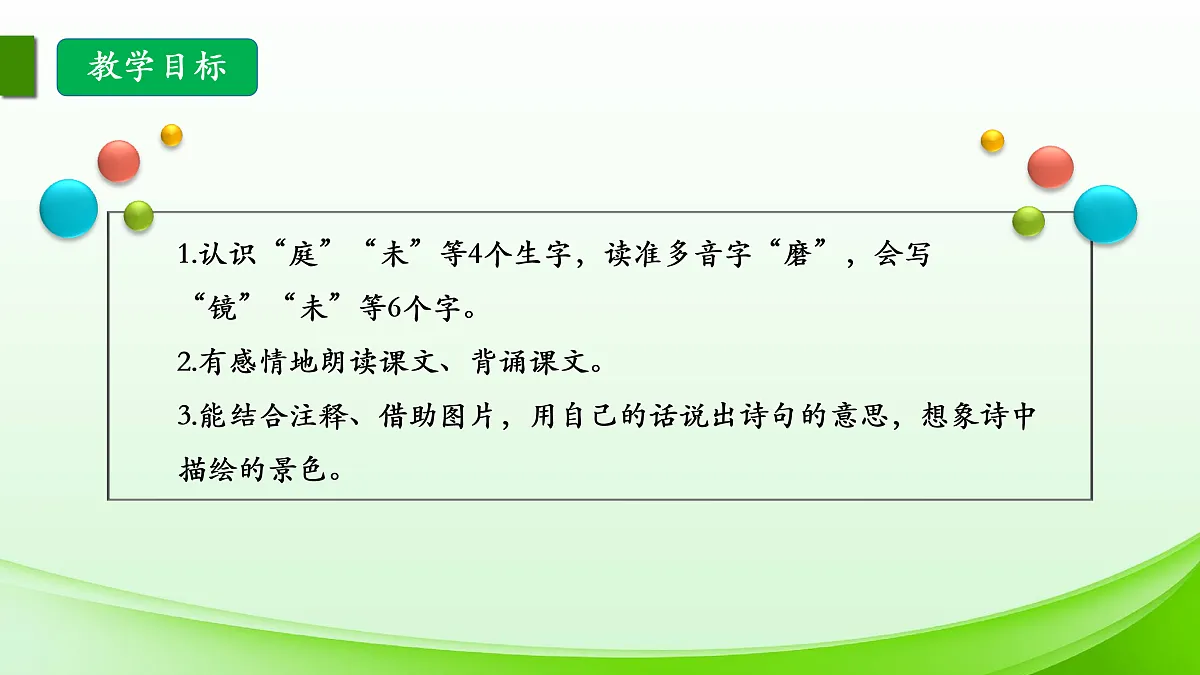 教学目标

1.认识“庭”“未”等4个生字，读准多音字“磨”，会写“镜”“未”等6个字。

2.有感情地朗读课文、背诵课文。

3.能结合注释、借助图片，用自己的话说出诗句的意思，想象诗中描绘的景色。